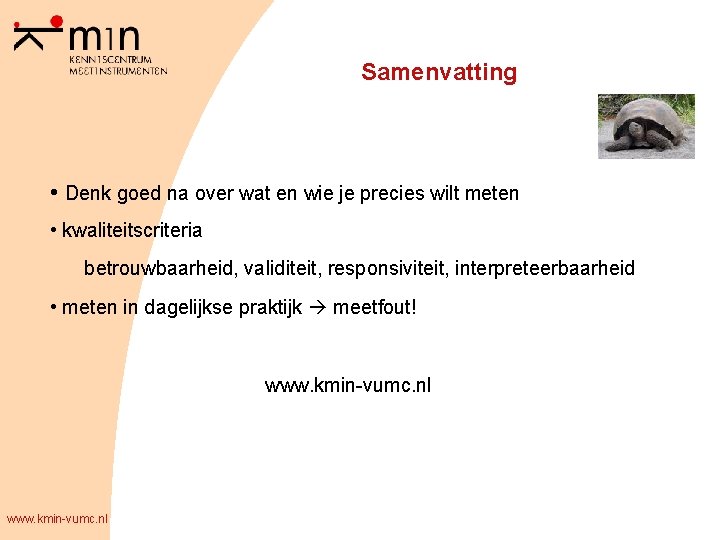 kmin
KENNISCENTRUM
MEETINSTRUMENTEN

Samenvatting

• Denk goed na over wat en wie je precies wilt meten

• kwaliteitscriteria

betrouwbaarheid, validiteit, responsiviteit, interpreteerbaarheid

• meten in dagelijkse praktijk → meetfout!

www.kmin-vumc.nl

www.kmin-vumc.nl